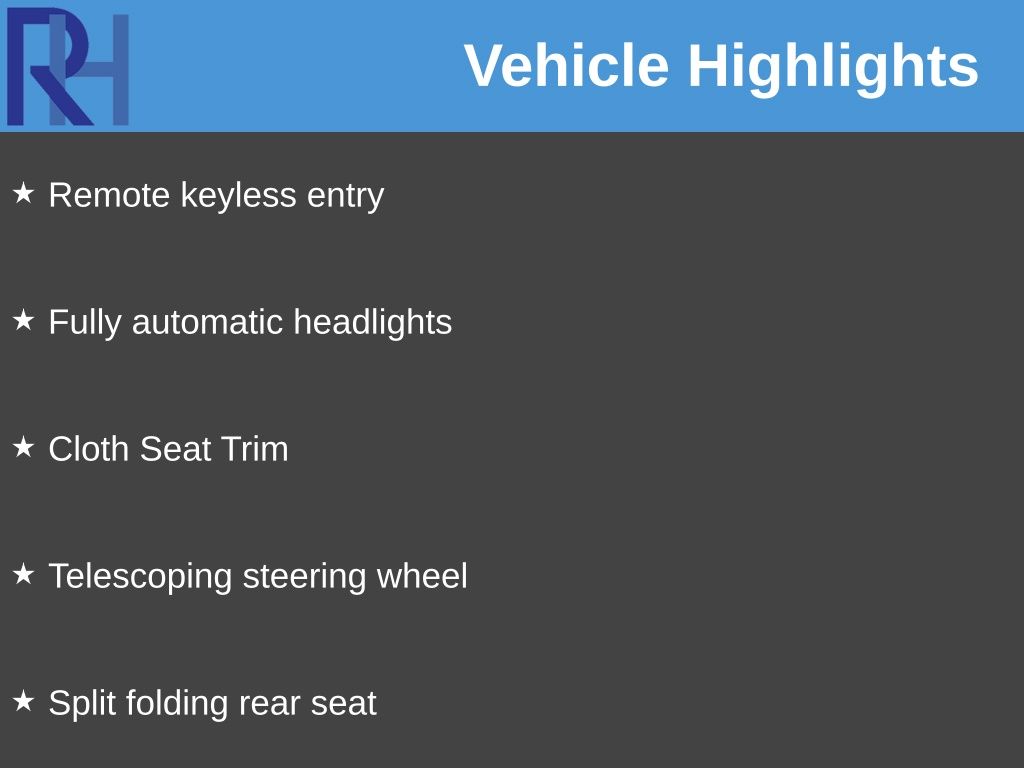 RH

Vehicle Highlights

★ Remote keyless entry

★ Fully automatic headlights

★ Cloth Seat Trim

★ Telescoping steering wheel

★ Split folding rear seat